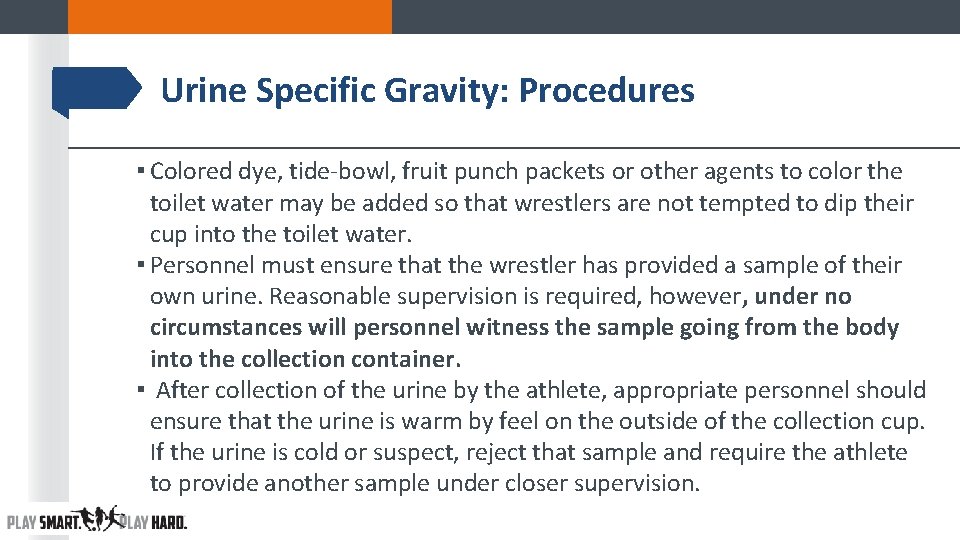 Urine Specific Gravity: Procedures

• Colored dye, tide-bowl, fruit punch packets or other agents to color the toilet water may be added so that wrestlers are not tempted to dip their cup into the toilet water.
• Personnel must ensure that the wrestler has provided a sample of their own urine. Reasonable supervision is required, however, under no circumstances will personnel witness the sample going from the body into the collection container.
• After collection of the urine by the athlete, appropriate personnel should ensure that the urine is warm by feel on the outside of the collection cup. If the urine is cold or suspect, reject that sample and require the athlete to provide another sample under closer supervision.

PLAY SMART. PLAY HARD.